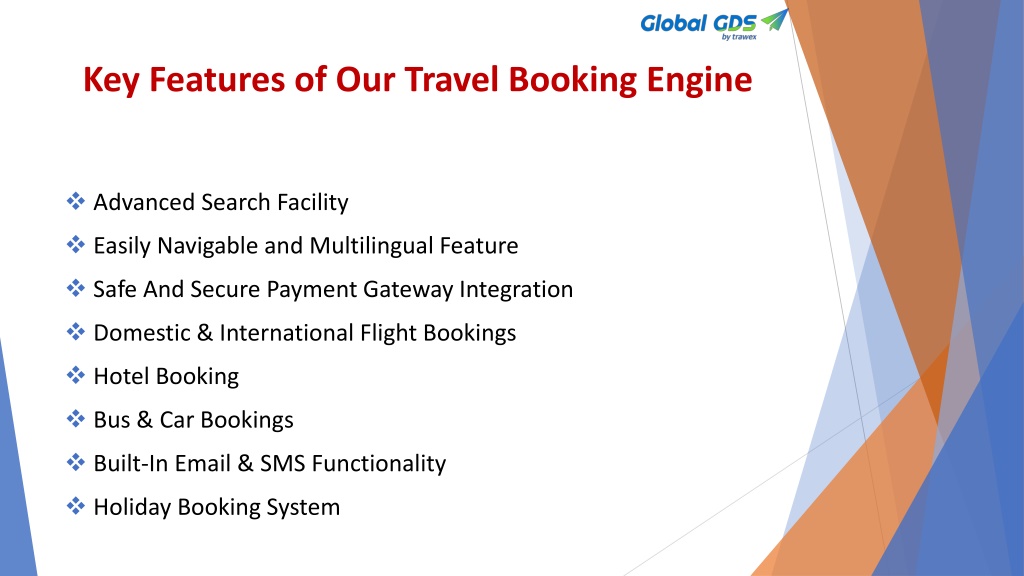 Global GDS by trawex

Key Features of Our Travel Booking Engine

❖ Advanced Search Facility
❖ Easily Navigable and Multilingual Feature
❖ Safe And Secure Payment Gateway Integration
❖ Domestic & International Flight Bookings
❖ Hotel Booking
❖ Bus & Car Bookings
❖ Built-In Email & SMS Functionality
❖ Holiday Booking System